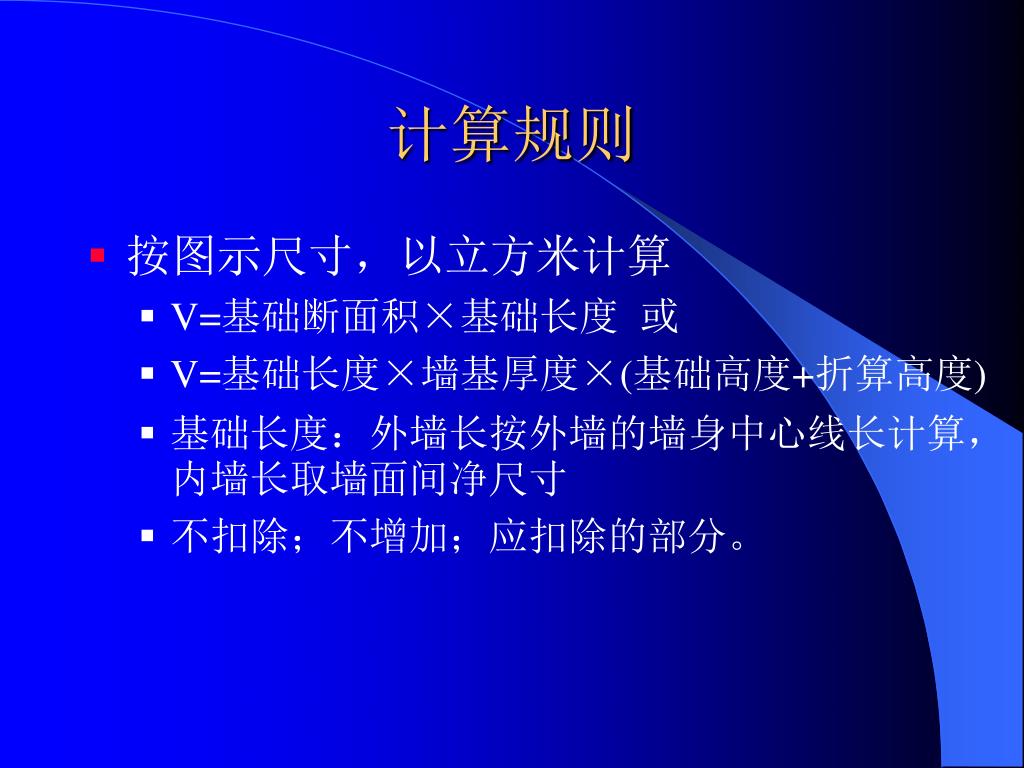 计算规则

按图示尺寸，以立方米计算

V=基础断面积×基础长度 或

V=基础长度×墙基厚度×(基础高度+折算高度)

基础长度：外墙长按外墙的墙身中心线长计算，内墙长取墙面间净尺寸

不扣除；不增加；应扣除的部分。